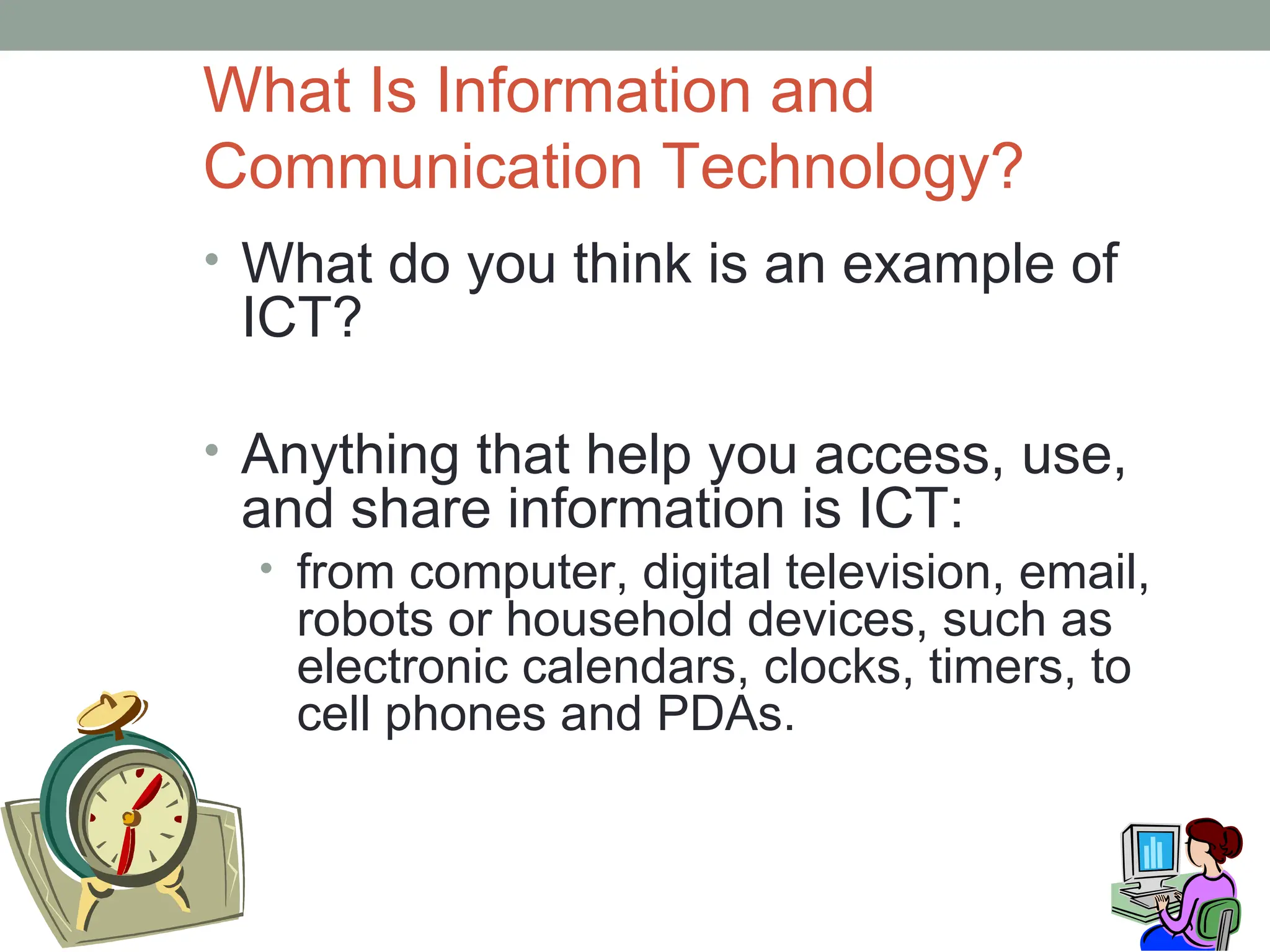 What Is Information and Communication Technology?

• What do you think is an example of ICT?

• Anything that help you access, use, and share information is ICT:
  • from computer, digital television, email, robots or household devices, such as electronic calendars, clocks, timers, to cell phones and PDAs.